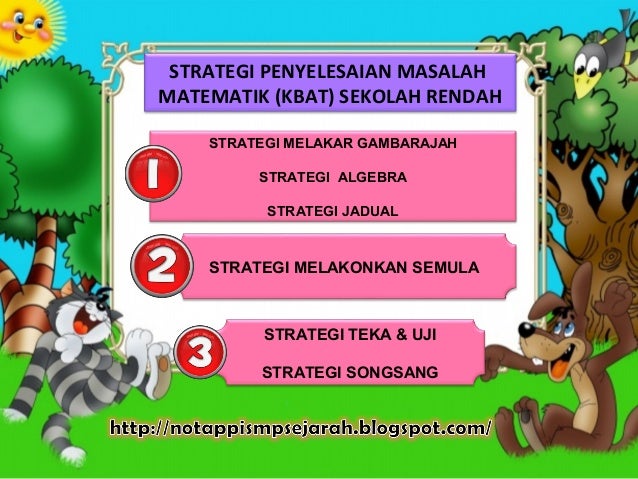 STRATEGI PENYELESAIAN MASALAH MATEMATIK (KBAT) SEKOLAH RENDAH

1

STRATEGI MELAKAR GAMBARAJAH

STRATEGI ALGEBRA

STRATEGI JADUAL

2

STRATEGI MELAKONKAN SEMULA

3

STRATEGI TEKA & UJI

STRATEGI SONGSANG

http://notappismpsejarah.blogspot.com/